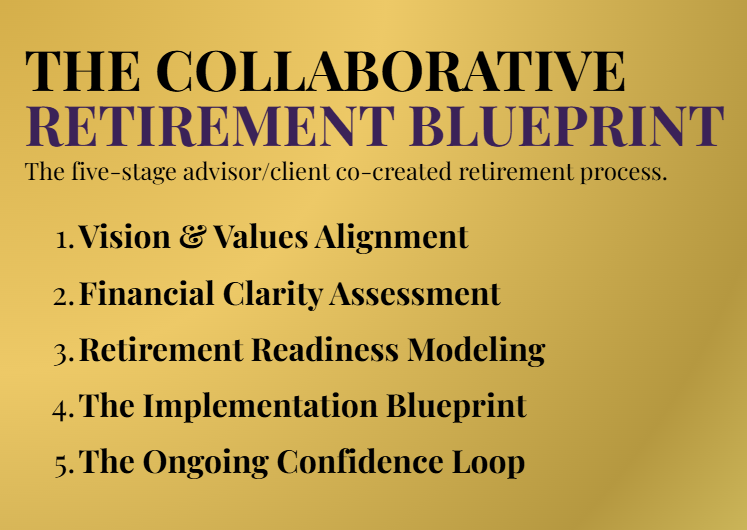 THE COLLABORATIVE
RETIREMENT BLUEPRINT
The five-stage advisor/client co-created retirement process.

1. Vision & Values Alignment
2. Financial Clarity Assessment
3. Retirement Readiness Modeling
4. The Implementation Blueprint
5. The Ongoing Confidence Loop